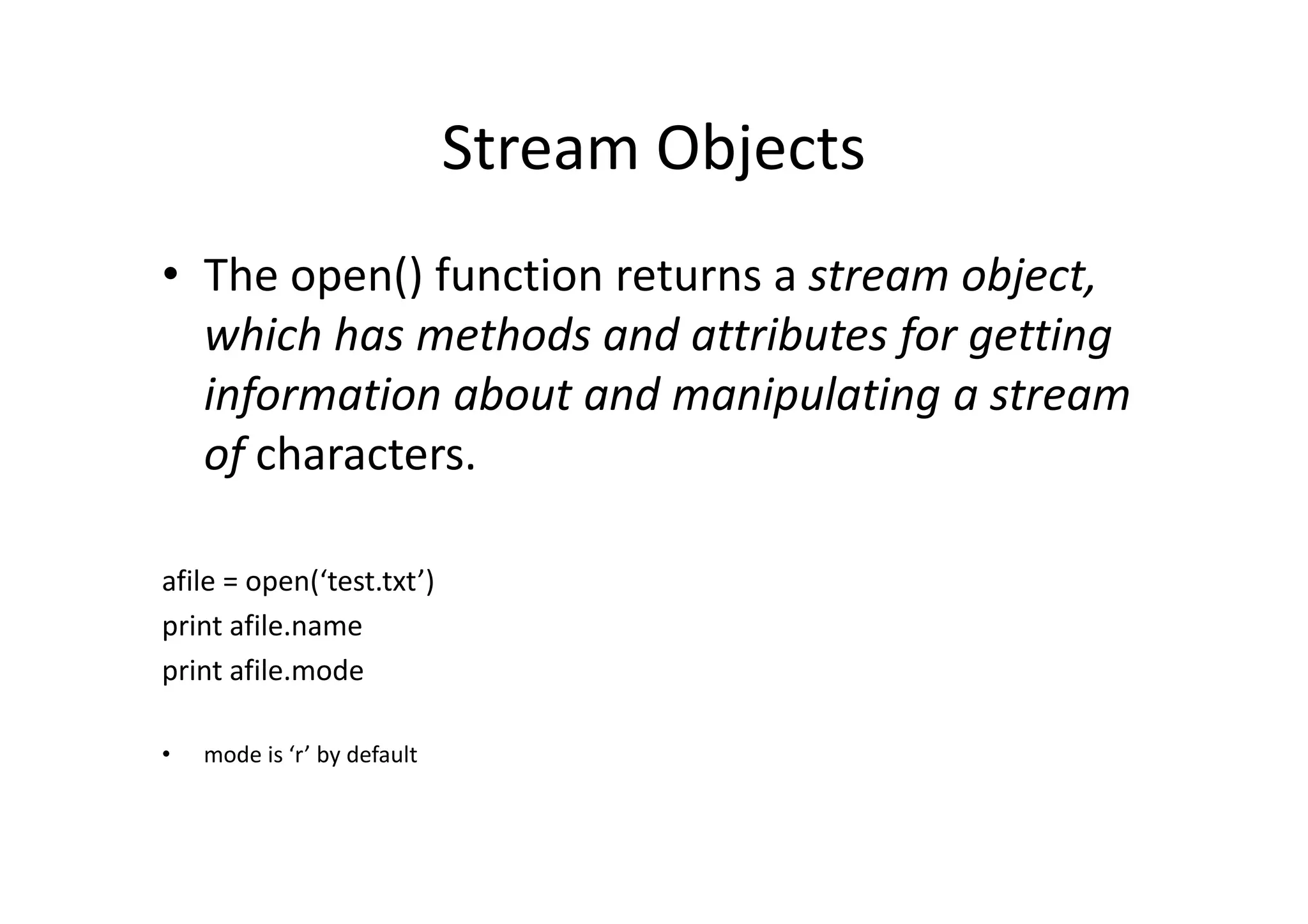 Stream Objects

• The open() function returns a stream object, which has methods and attributes for getting information about and manipulating a stream of characters.

afile = open(‘test.txt’)
print afile.name
print afile.mode

• mode is ‘r’ by default